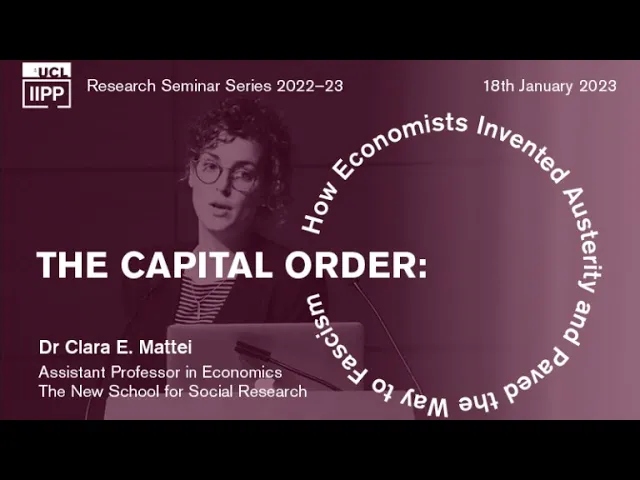 UCL
IIPP

Research Seminar Series 2022–23

18th January 2023

THE CAPITAL ORDER:

How Economists Invented Austerity and Paved the Way to Fascism

Dr Clara E. Mattei
Assistant Professor in Economics
The New School for Social Research